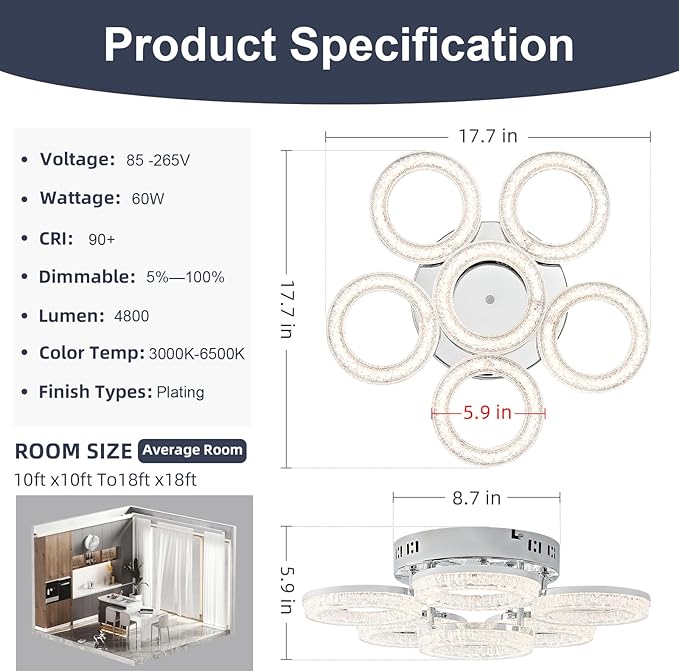 Product Specification

• Voltage: 85 -265V
• Wattage: 60W
• CRI: 90+
• Dimmable: 5%—100%
• Lumen: 4800
• Color Temp: 3000K-6500K
• Finish Types: Plating

ROOM SIZE Average Room
10ft x10ft To18ft x18ft

17.7 in
17.7 in
5.9 in
8.7 in
5.9 in